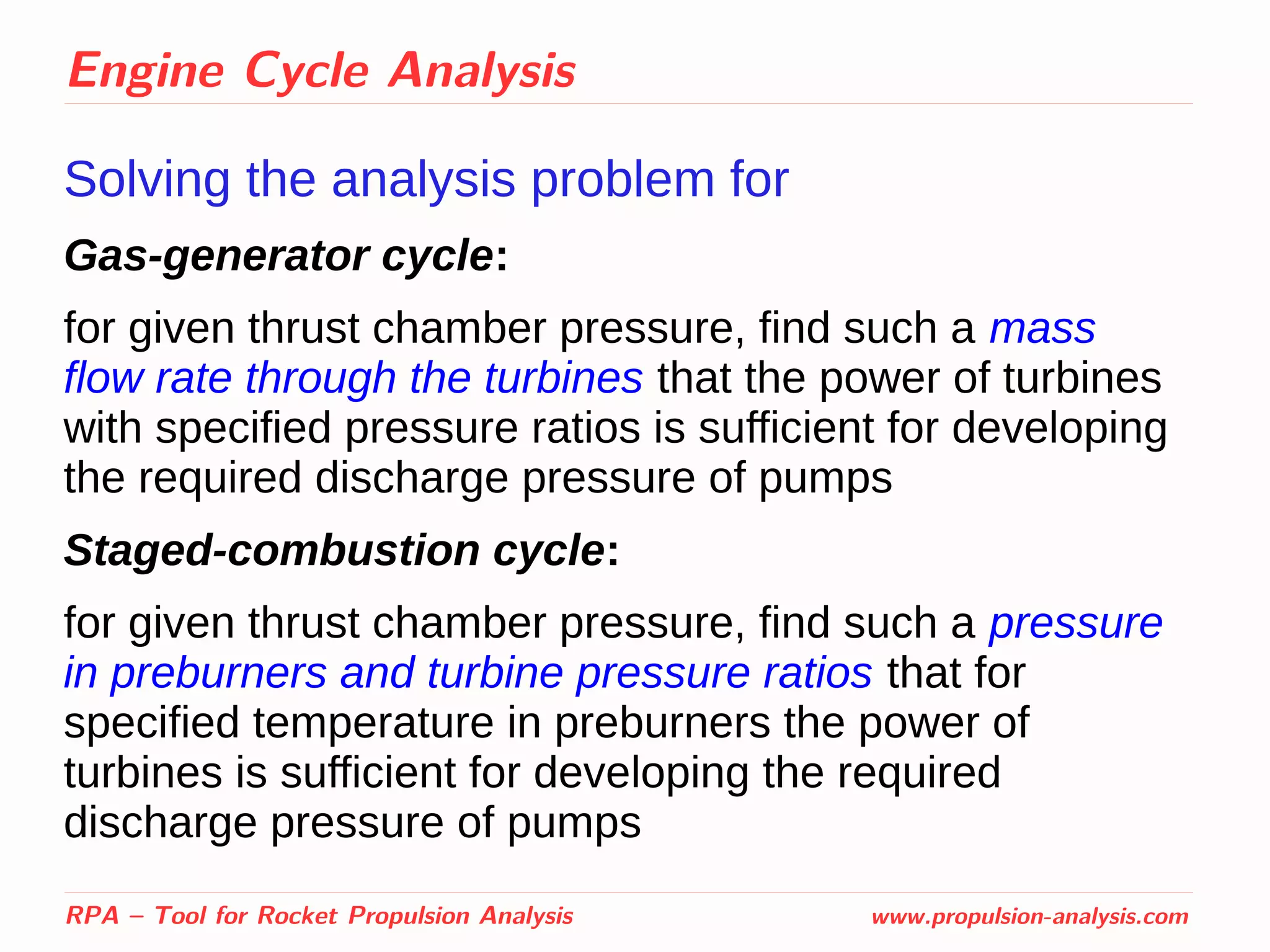 Engine Cycle Analysis

Solving the analysis problem for

Gas-generator cycle:

for given thrust chamber pressure, find such a mass flow rate through the turbines that the power of turbines with specified pressure ratios is sufficient for developing the required discharge pressure of pumps

Staged-combustion cycle:

for given thrust chamber pressure, find such a pressure in preburners and turbine pressure ratios that for specified temperature in preburners the power of turbines is sufficient for developing the required discharge pressure of pumps

RPA – Tool for Rocket Propulsion Analysis

www.propulsion-analysis.com